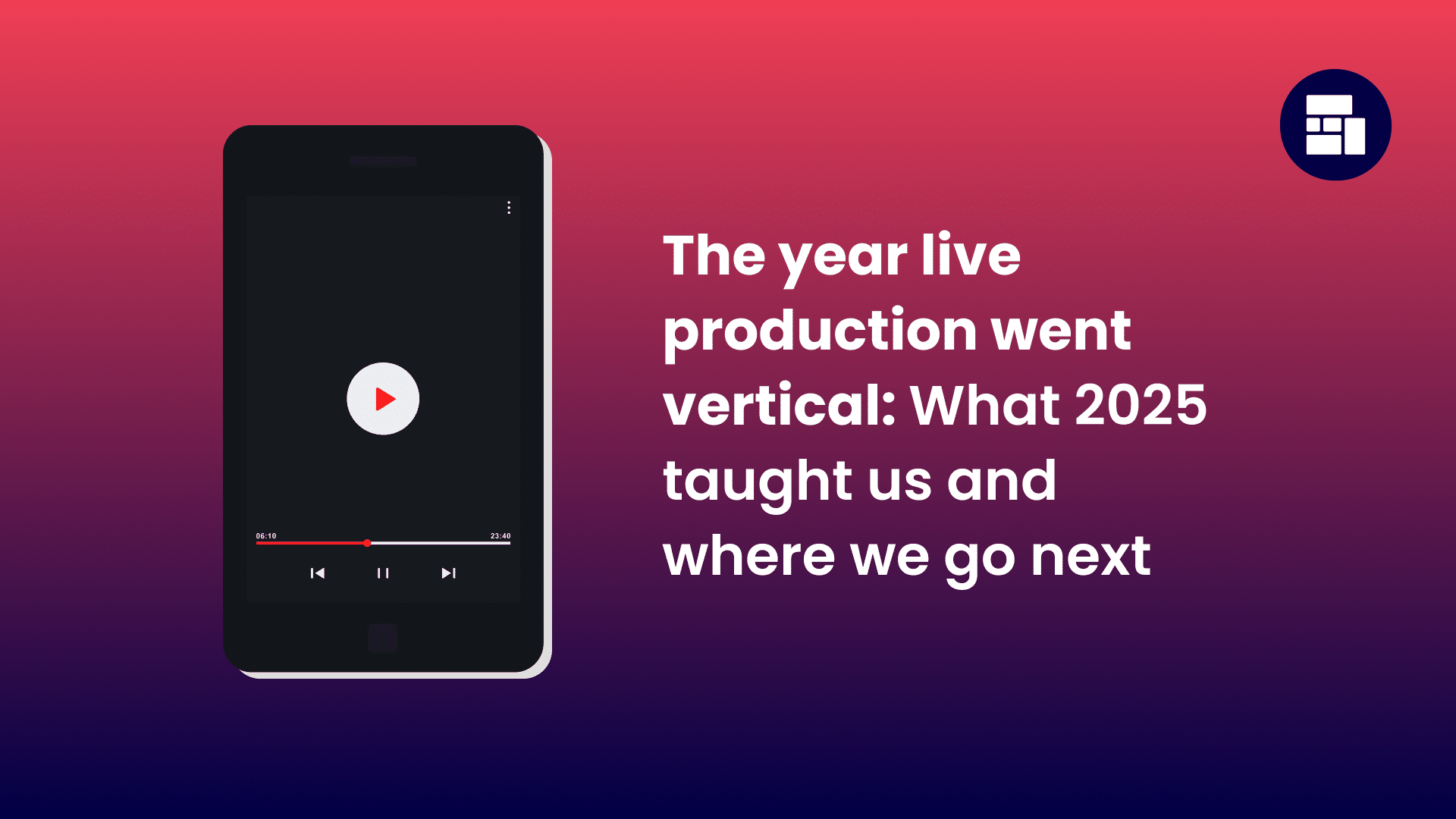 06:10
23:40

The year live production went vertical: What 2025 taught us and where we go next